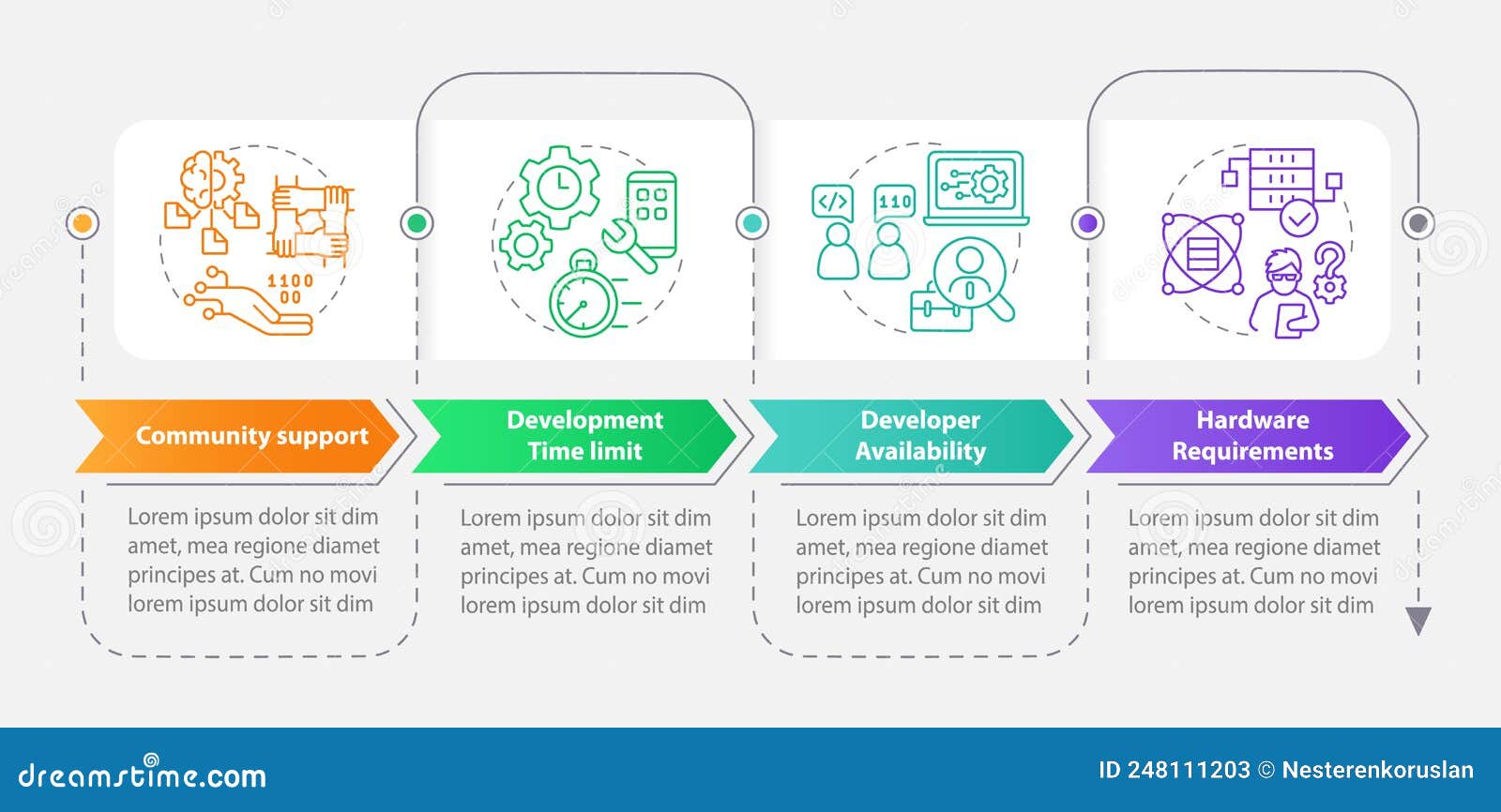 1100
00

</>

110

Community support

Lorem ipsum dolor sit dim amet, mea regione diamet principes at. Cum no movi lorem ipsum dolor sit dim

Development Time limit

Lorem ipsum dolor sit dim amet, mea regione diamet principes at. Cum no movi lorem ipsum dolor sit dim

Developer Availability

Lorem ipsum dolor sit dim amet, mea regione diamet principes at. Cum no movi lorem ipsum dolor sit dim

Hardware Requirements

Lorem ipsum dolor sit dim amet, mea regione diamet principes at. Cum no movi lorem ipsum dolor sit dim

dreamstime.com

ID 248111203 © Nesterenkoruslan